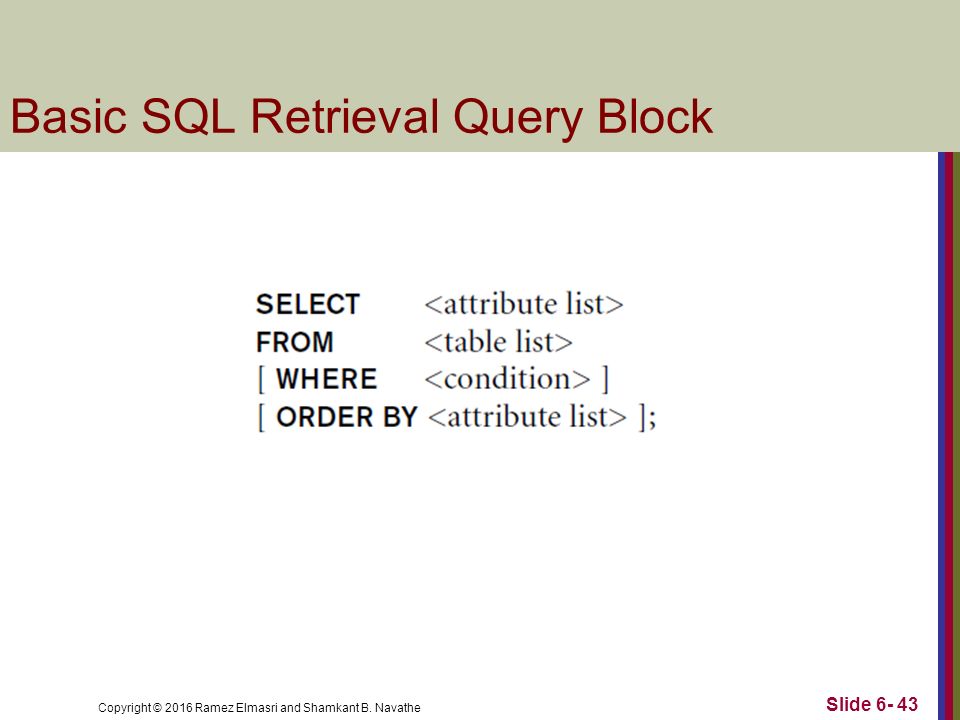 Basic SQL Retrieval Query Block

SELECT <attribute list>
FROM <table list>
[ WHERE <condition> ]
[ ORDER BY <attribute list> ];

Copyright © 2016 Ramez Elmasri and Shamkant B. Navathe

Slide 6- 43